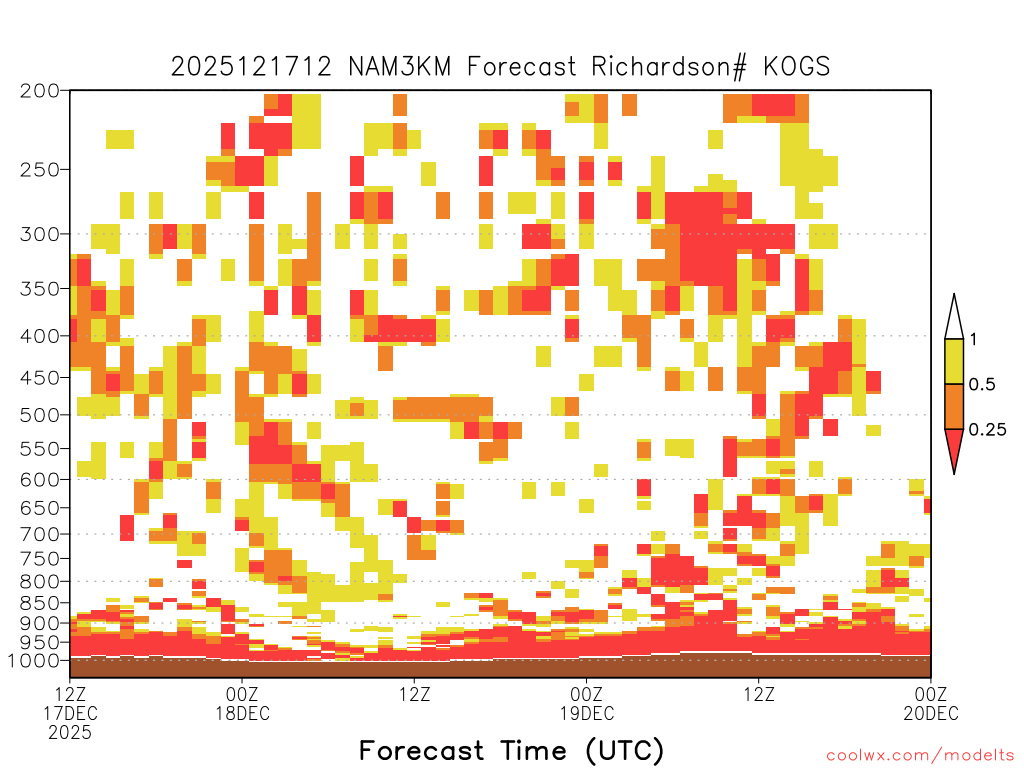 2025121712 NAM3KM Forecast Richardson# KOGS

200
250
300
350
400
450
500
550
600
650
700
750
800
850
900
950
1000

1
0.5
0.25

12Z
17DEC
2025

00Z
18DEC

12Z

00Z
19DEC

12Z

00Z
20DEC

Forecast Time (UTC)

coolwx.com/modelts